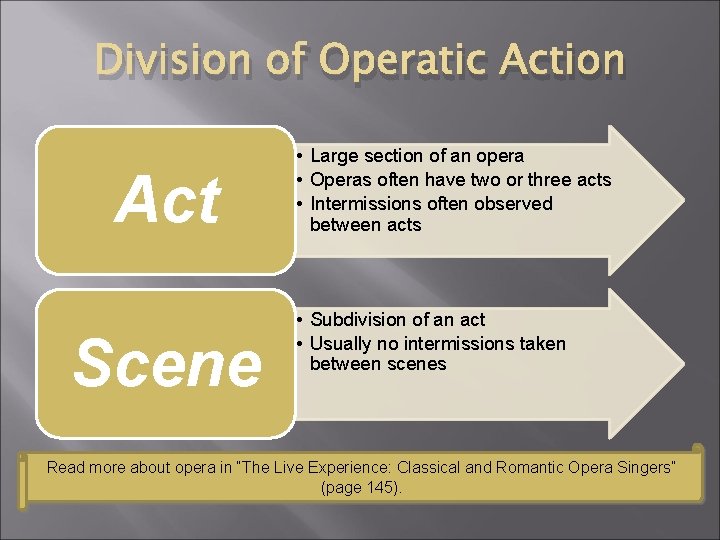 Division of Operatic Action

Act

• Large section of an opera
• Operas often have two or three acts
• Intermissions often observed between acts

Scene

• Subdivision of an act
• Usually no intermissions taken between scenes

Read more about opera in "The Live Experience: Classical and Romantic Opera Singers" (page 145).